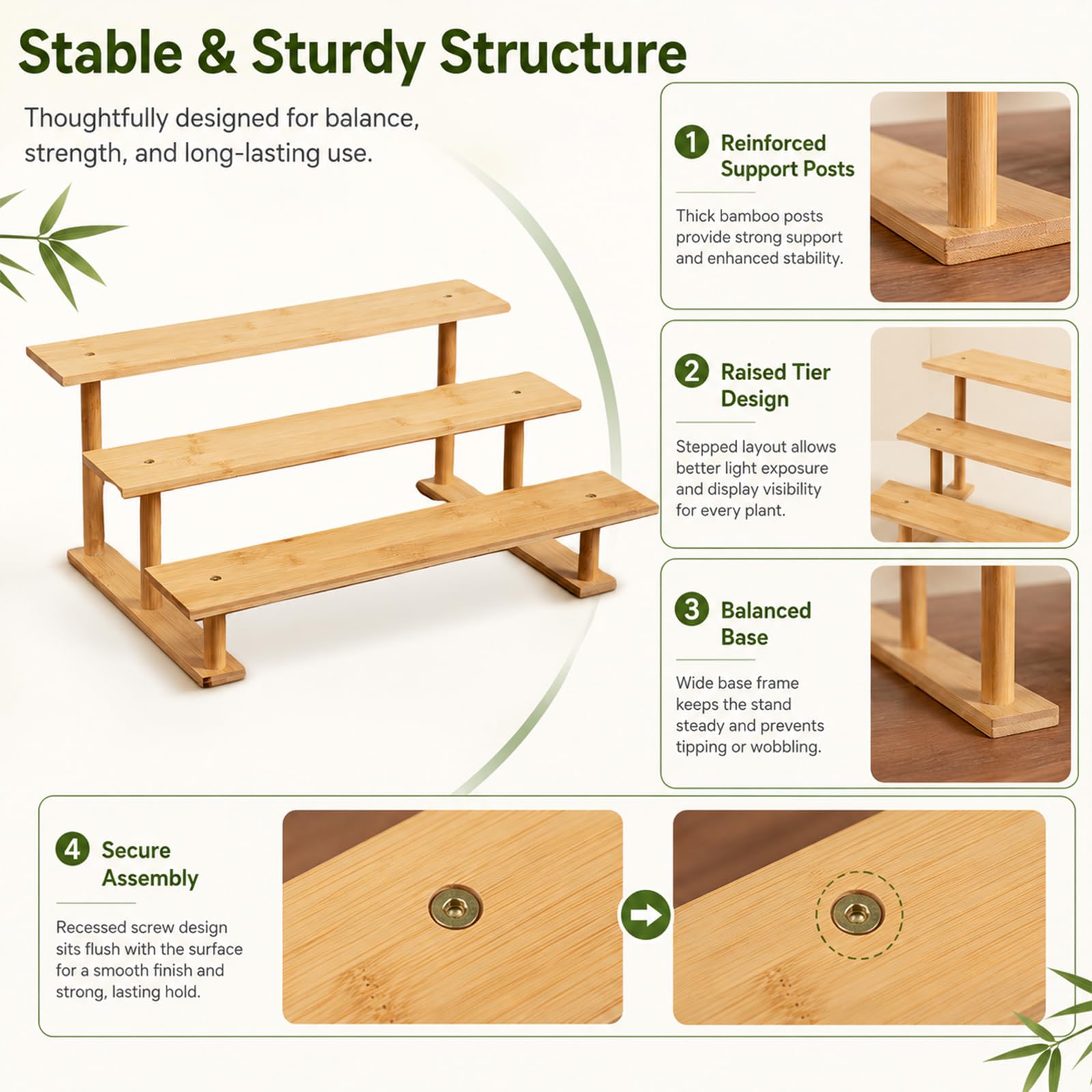 Stable & Sturdy Structure

Thoughtfully designed for balance, strength, and long-lasting use.

1 Reinforced Support Posts

Thick bamboo posts provide strong support and enhanced stability.

2 Raised Tier Design

Stepped layout allows better light exposure and display visibility for every plant.

3 Balanced Base

Wide base frame keeps the stand steady and prevents tipping or wobbling.

4 Secure Assembly

Recessed screw design sits flush with the surface for a smooth finish and strong, lasting hold.